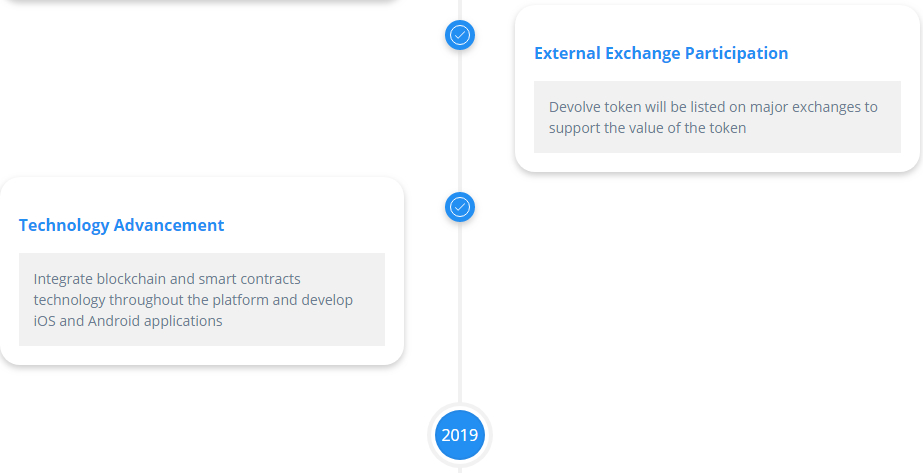 External Exchange Participation

Devolve token will be listed on major exchanges to support the value of the token

Technology Advancement

Integrate blockchain and smart contracts technology throughout the platform and develop iOS and Android applications

2019